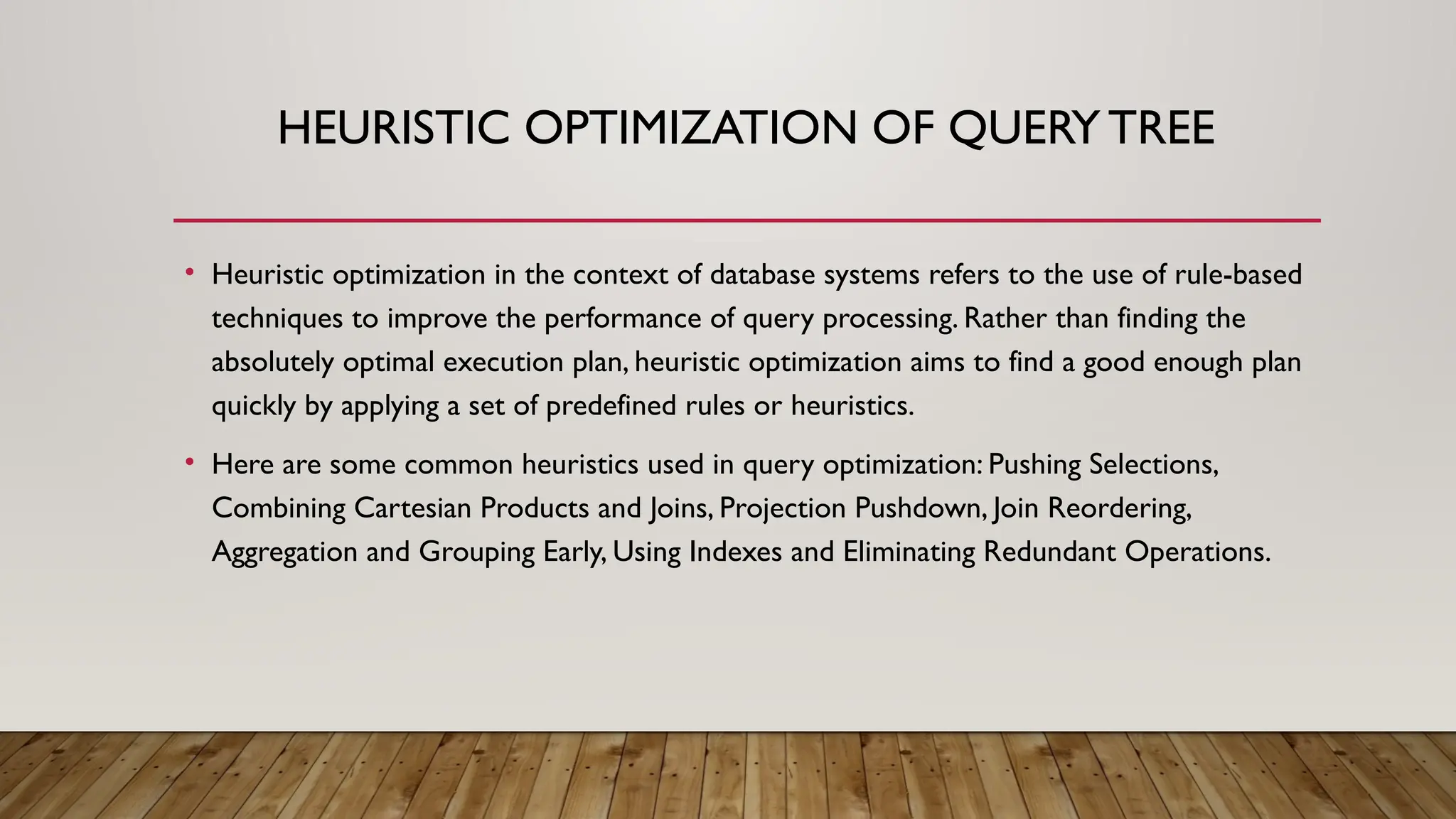 HEURISTIC OPTIMIZATION OF QUERY TREE

• Heuristic optimization in the context of database systems refers to the use of rule-based techniques to improve the performance of query processing. Rather than finding the absolutely optimal execution plan, heuristic optimization aims to find a good enough plan quickly by applying a set of predefined rules or heuristics.

• Here are some common heuristics used in query optimization: Pushing Selections, Combining Cartesian Products and Joins, Projection Pushdown, Join Reordering, Aggregation and Grouping Early, Using Indexes and Eliminating Redundant Operations.